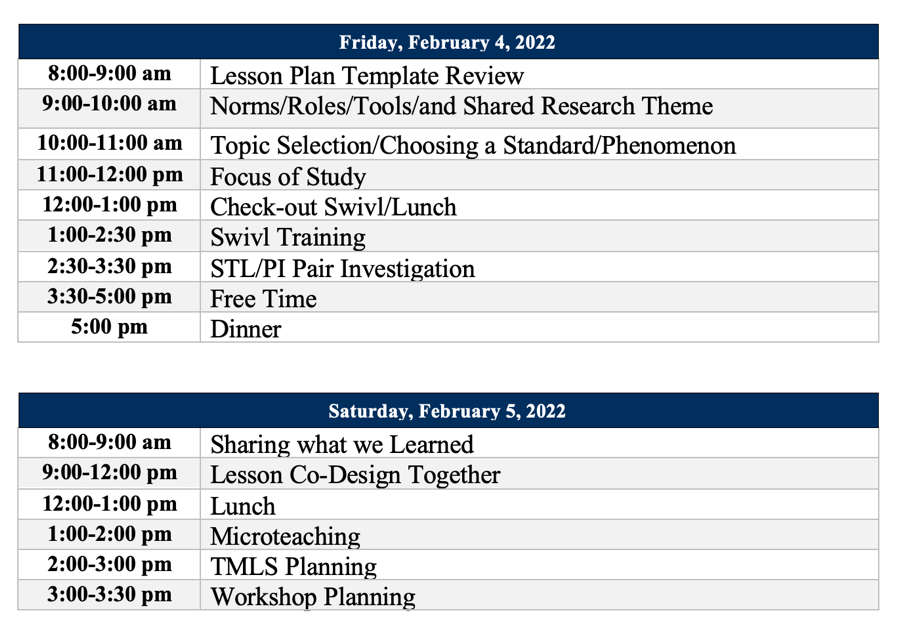 | Friday, February 4, 2022 | |
|---|---|
| 8:00-9:00 am | Lesson Plan Template Review |
| 9:00-10:00 am | Norms/Roles/Tools/and Shared Research Theme |
| 10:00-11:00 am | Topic Selection/Choosing a Standard/Phenomenon |
| 11:00-12:00 pm | Focus of Study |
| 12:00-1:00 pm | Check-out Swivl/Lunch |
| 1:00-2:30 pm | Swivl Training |
| 2:30-3:30 pm | STL/PI Pair Investigation |
| 3:30-5:00 pm | Free Time |
| 5:00 pm | Dinner |

| Saturday, February 5, 2022 | |
|---|---|
| 8:00-9:00 am | Sharing what we Learned |
| 9:00-12:00 pm | Lesson Co-Design Together |
| 12:00-1:00 pm | Lunch |
| 1:00-2:00 pm | Microteaching |
| 2:00-3:00 pm | TMLS Planning |
| 3:00-3:30 pm | Workshop Planning |